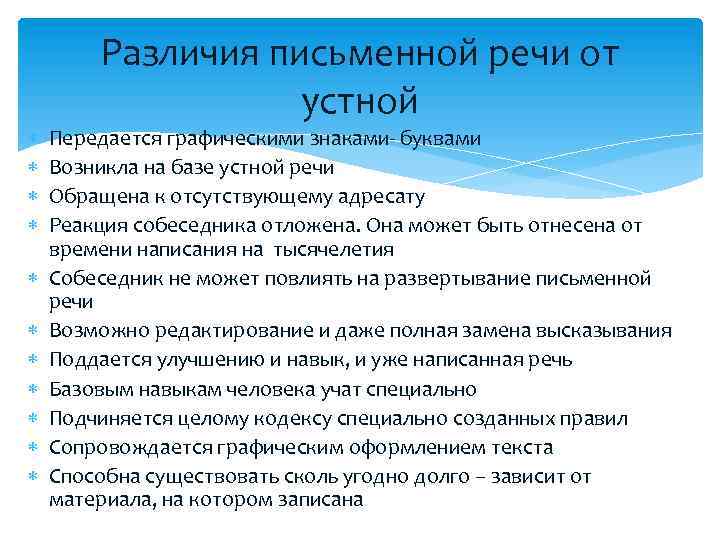 Различия письменной речи от устной

* Передается графическими знаками- буквами
* Возникла на базе устной речи
* Обращена к отсутствующему адресату
* Реакция собеседника отложена. Она может быть отнесена от времени написания на тысячелетия
* Собеседник не может повлиять на развертывание письменной речи
* Возможно редактирование и даже полная замена высказывания
* Поддается улучшению и навык, и уже написанная речь
* Базовым навыкам человека учат специально
* Подчиняется целому кодексу специально созданных правил
* Сопровождается графическим оформлением текста
* Способна существовать сколь угодно долго – зависит от материала, на котором записана